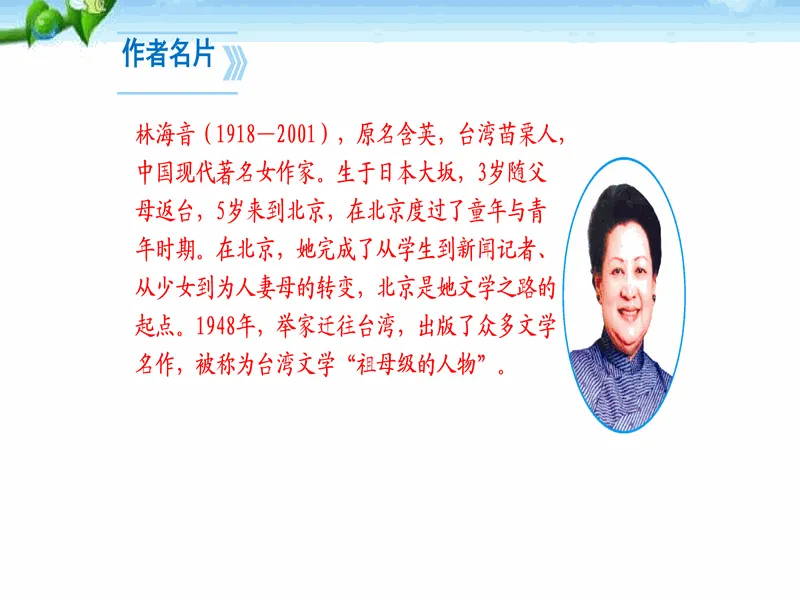 作者名片

林海音（1918—2001），原名含英，台湾苗栗人，中国现代著名女作家。生于日本大坂，3岁随父母返台，5岁来到北京，在北京度过了童年与青年时期。在北京，她完成了从学生到新闻记者、从少女到为人妻母的转变，北京是她文学之路的起点。1948年，举家迁往台湾，出版了众多文学名作，被称为台湾文学“祖母级的人物”。